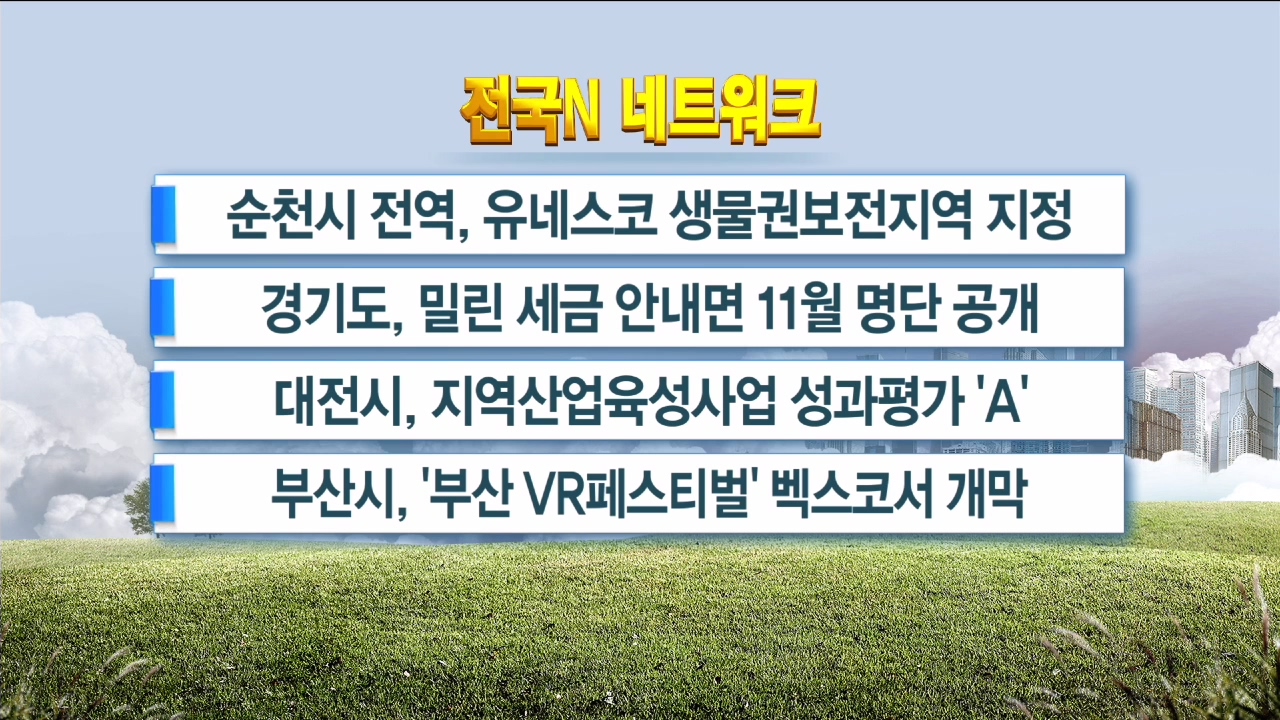 전국N 네트워크

순천시 전역, 유네스코 생물권보전지역 지정

경기도, 밀린 세금 안내면 11월 명단 공개

대전시, 지역산업육성사업 성과평가 'A'

부산시, '부산 VR페스티벌' 벡스코서 개막